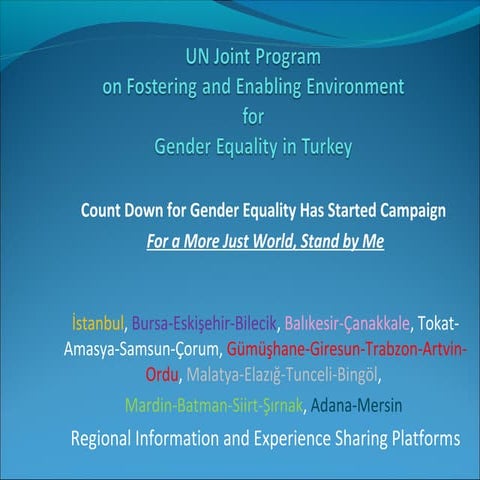 UN Joint Program
on Fostering and Enabling Environment
for
Gender Equality in Turkey

Count Down for Gender Equality Has Started Campaign
For a More Just World, Stand by Me

İstanbul, Bursa-Eskişehir-Bilecik, Balıkesir-Çanakkale, Tokat-Amasya-Samsun-Çorum, Gümüşhane-Giresun-Trabzon-Artvin-Ordu, Malatya-Elazığ-Tunceli-Bingöl, Mardin-Batman-Siirt-Şırnak, Adana-Mersin
Regional Information and Experience Sharing Platforms